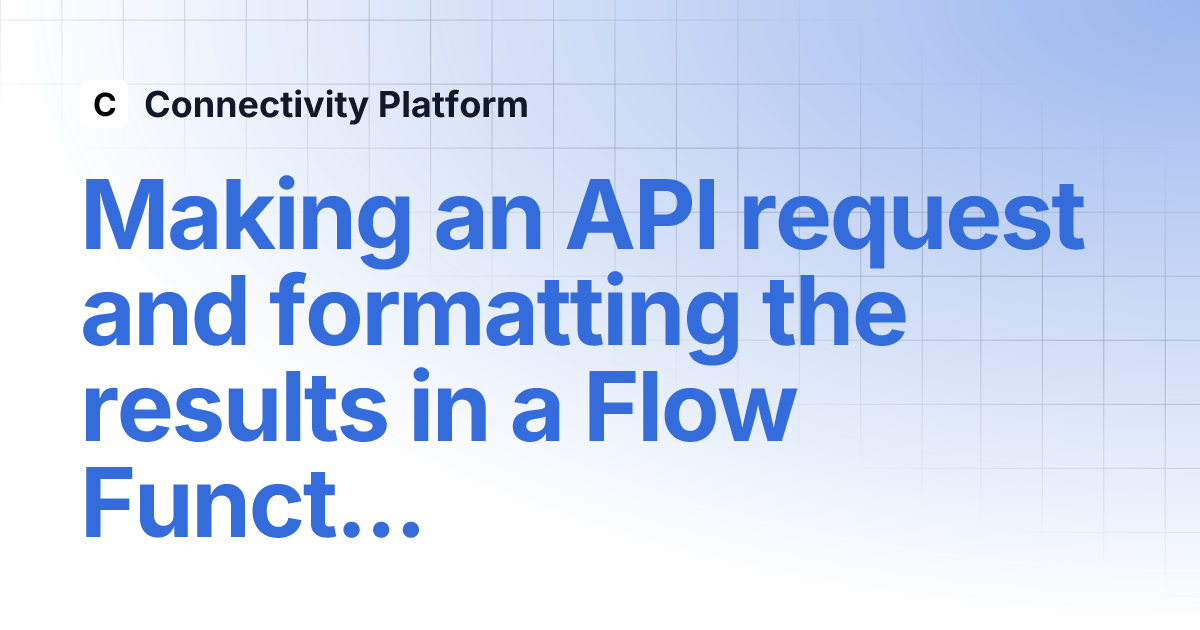 C Connectivity Platform

Making an API request and formatting the results in a Flow Funct…